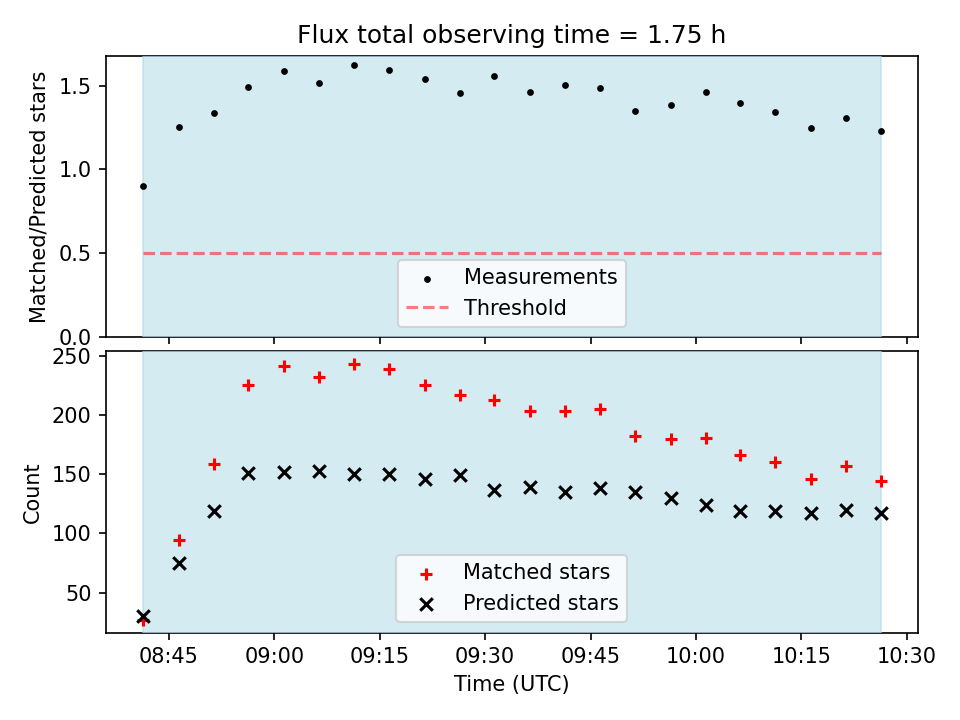 Flux total observing time = 1.75 h

Matched/Predicted stars

1.5
1.0
0.5
0.0

Measurements
Threshold

Count

250
200
150
100
50

Matched stars
Predicted stars

08:45
09:00
09:15
09:30
09:45
10:00
10:15
10:30

Time (UTC)